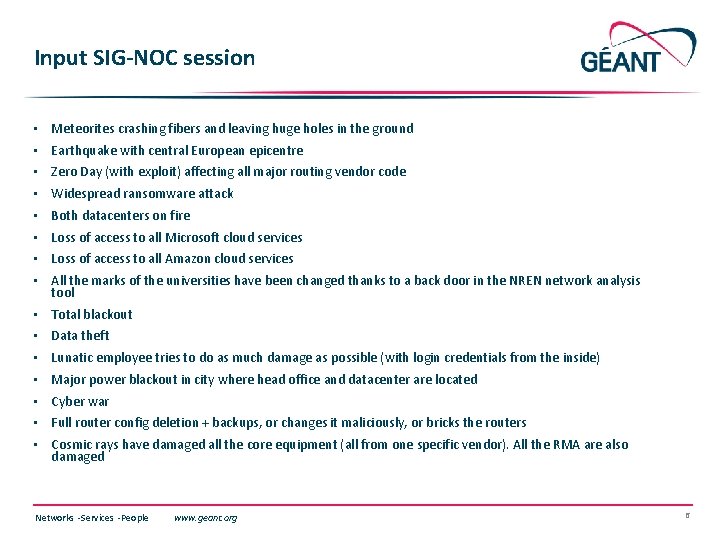 Input SIG-NOC session

GÉANT

- Meteorites crashing fibers and leaving huge holes in the ground
- Earthquake with central European epicentre
- Zero Day (with exploit) affecting all major routing vendor code
- Widespread ransomware attack
- Both datacenters on fire
- Loss of access to all Microsoft cloud services
- Loss of access to all Amazon cloud services
- All the marks of the universities have been changed thanks to a back door in the NREN network analysis tool
- Total blackout
- Data theft
- Lunatic employee tries to do as much damage as possible (with login credentials from the inside)
- Major power blackout in city where head office and datacenter are located
- Cyber war
- Full router config deletion + backups, or changes it maliciously, or bricks the routers
- Cosmic rays have damaged all the core equipment (all from one specific vendor). All the RMA are also damaged

Networks -Services -People www.geant.org

6